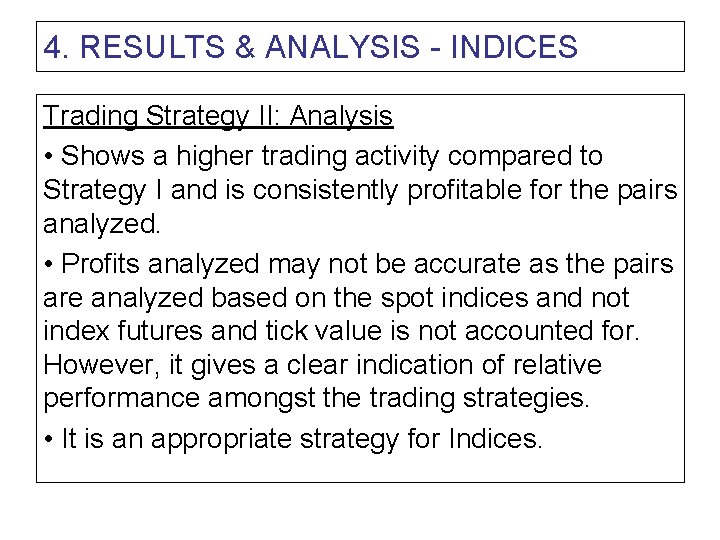 4. RESULTS & ANALYSIS - INDICES

Trading Strategy II: Analysis

• Shows a higher trading activity compared to Strategy I and is consistently profitable for the pairs analyzed.

• Profits analyzed may not be accurate as the pairs are analyzed based on the spot indices and not index futures and tick value is not accounted for. However, it gives a clear indication of relative performance amongst the trading strategies.

• It is an appropriate strategy for Indices.